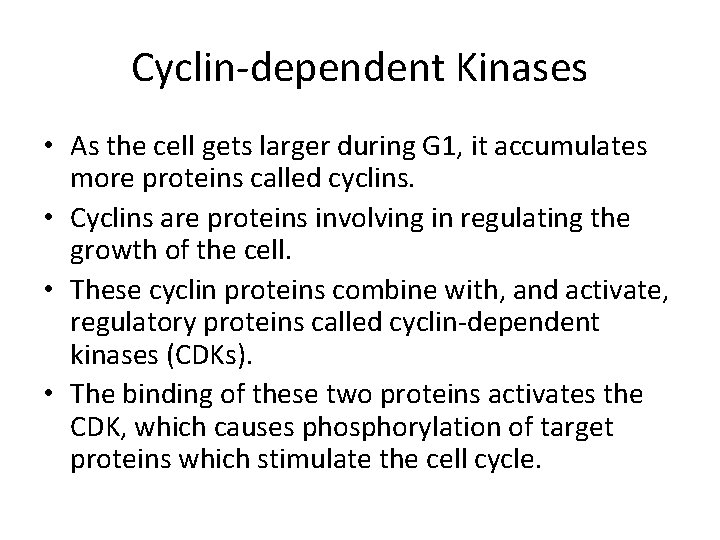 Cyclin-dependent Kinases

• As the cell gets larger during G1, it accumulates more proteins called cyclins.
• Cyclins are proteins involving in regulating the growth of the cell.
• These cyclin proteins combine with, and activate, regulatory proteins called cyclin-dependent kinases (CDKs).
• The binding of these two proteins activates the CDK, which causes phosphorylation of target proteins which stimulate the cell cycle.